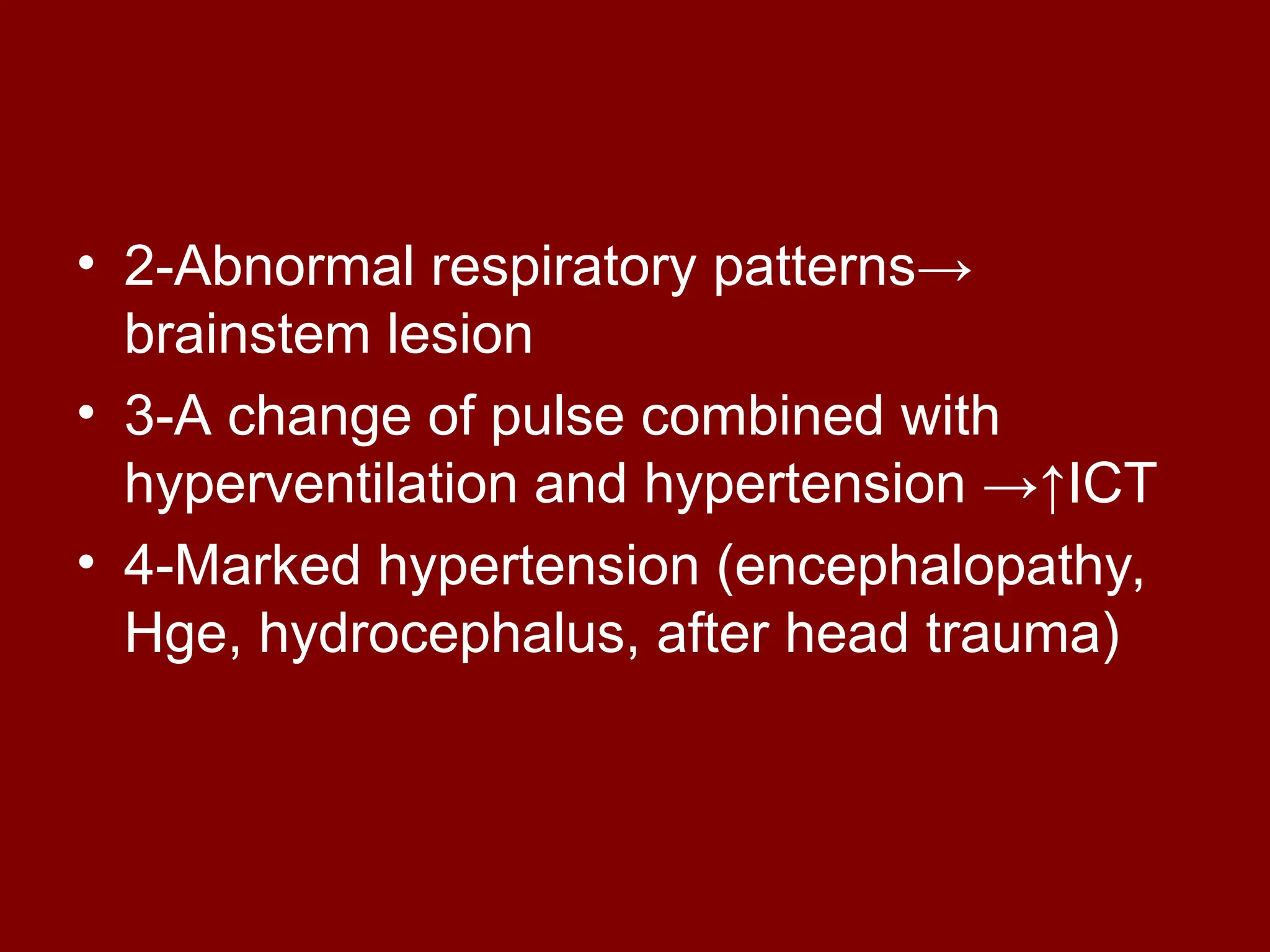 • 2-Abnormal respiratory patterns→ brainstem lesion
• 3-A change of pulse combined with hyperventilation and hypertension →↑ICT
• 4-Marked hypertension (encephalopathy, Hge, hydrocephalus, after head trauma)